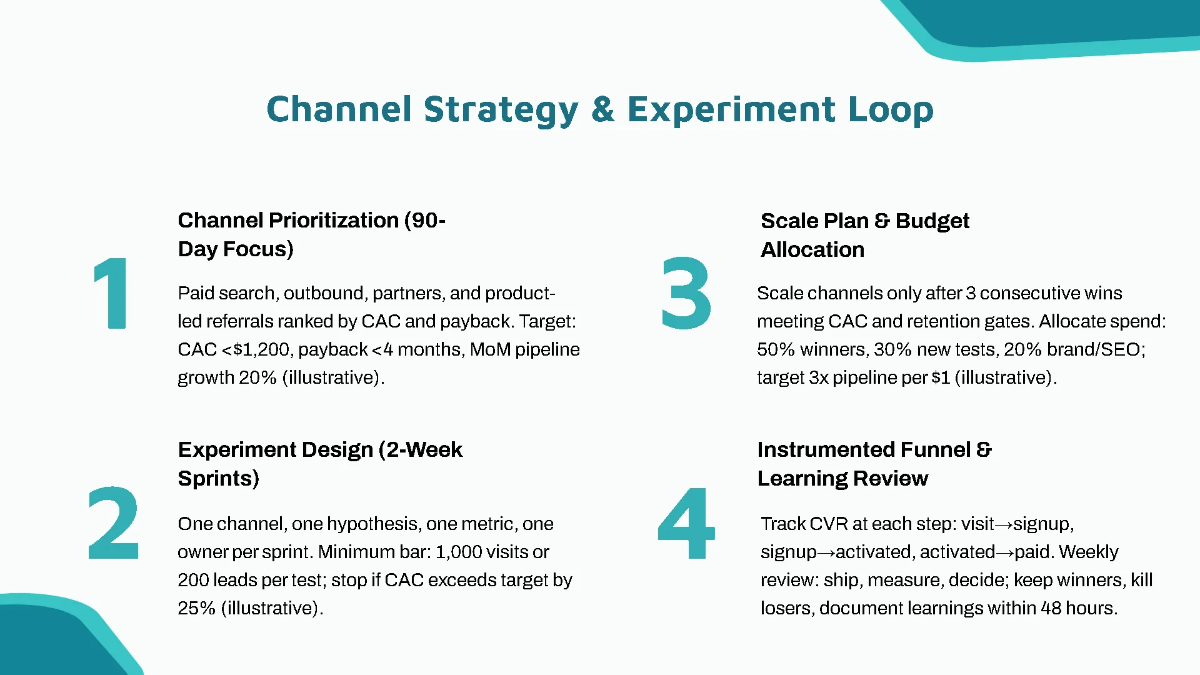 Channel Strategy & Experiment Loop

1

Channel Prioritization (90-Day Focus)

Paid search, outbound, partners, and product-led referrals ranked by CAC and payback. Target: CAC <$1,200, payback <4 months, MoM pipeline growth 20% (illustrative).

2

Experiment Design (2-Week Sprints)

One channel, one hypothesis, one metric, one owner per sprint. Minimum bar: 1,000 visits or 200 leads per test; stop if CAC exceeds target by 25% (illustrative).

3

Scale Plan & Budget Allocation

Scale channels only after 3 consecutive wins meeting CAC and retention gates. Allocate spend: 50% winners, 30% new tests, 20% brand/SEO; target 3x pipeline per $1 (illustrative).

4

Instrumented Funnel & Learning Review

Track CVR at each step: visit→signup, signup→activated, activated→paid. Weekly review: ship, measure, decide; keep winners, kill losers, document learnings within 48 hours.